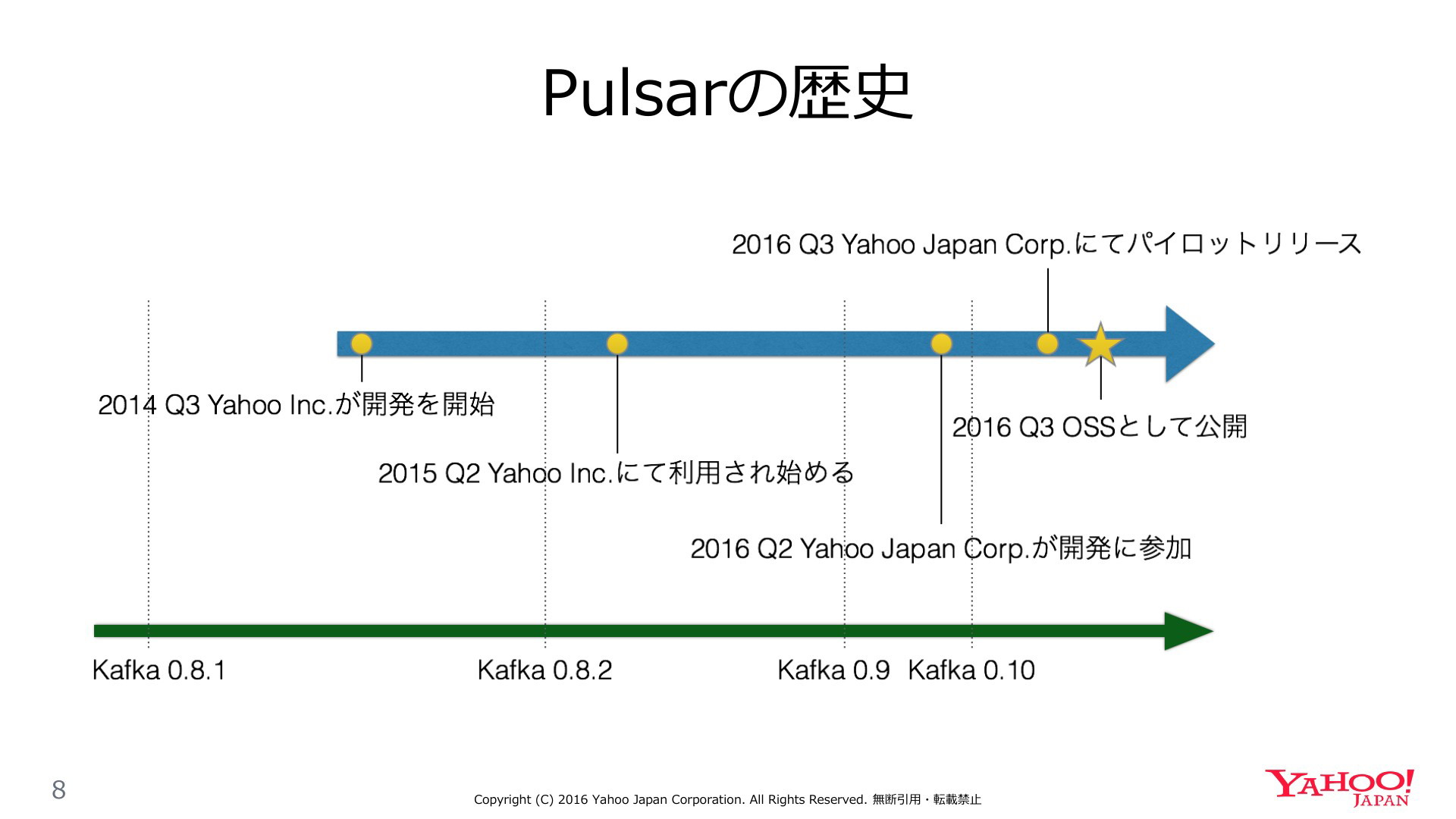 Pulsarの歴史

2016 Q3 Yahoo Japan Corp.にてパイロットリリース

2014 Q3 Yahoo Inc.が開発を開始

2016 Q3 OSSとして公開

2015 Q2 Yahoo Inc.にて利用され始める

2016 Q2 Yahoo Japan Corp.が開発に参加

Kafka 0.8.1

Kafka 0.8.2

Kafka 0.9

Kafka 0.10

8

Copyright (C) 2016 Yahoo Japan Corporation. All Rights Reserved. 無断引用・転載禁止

YAHOO! JAPAN